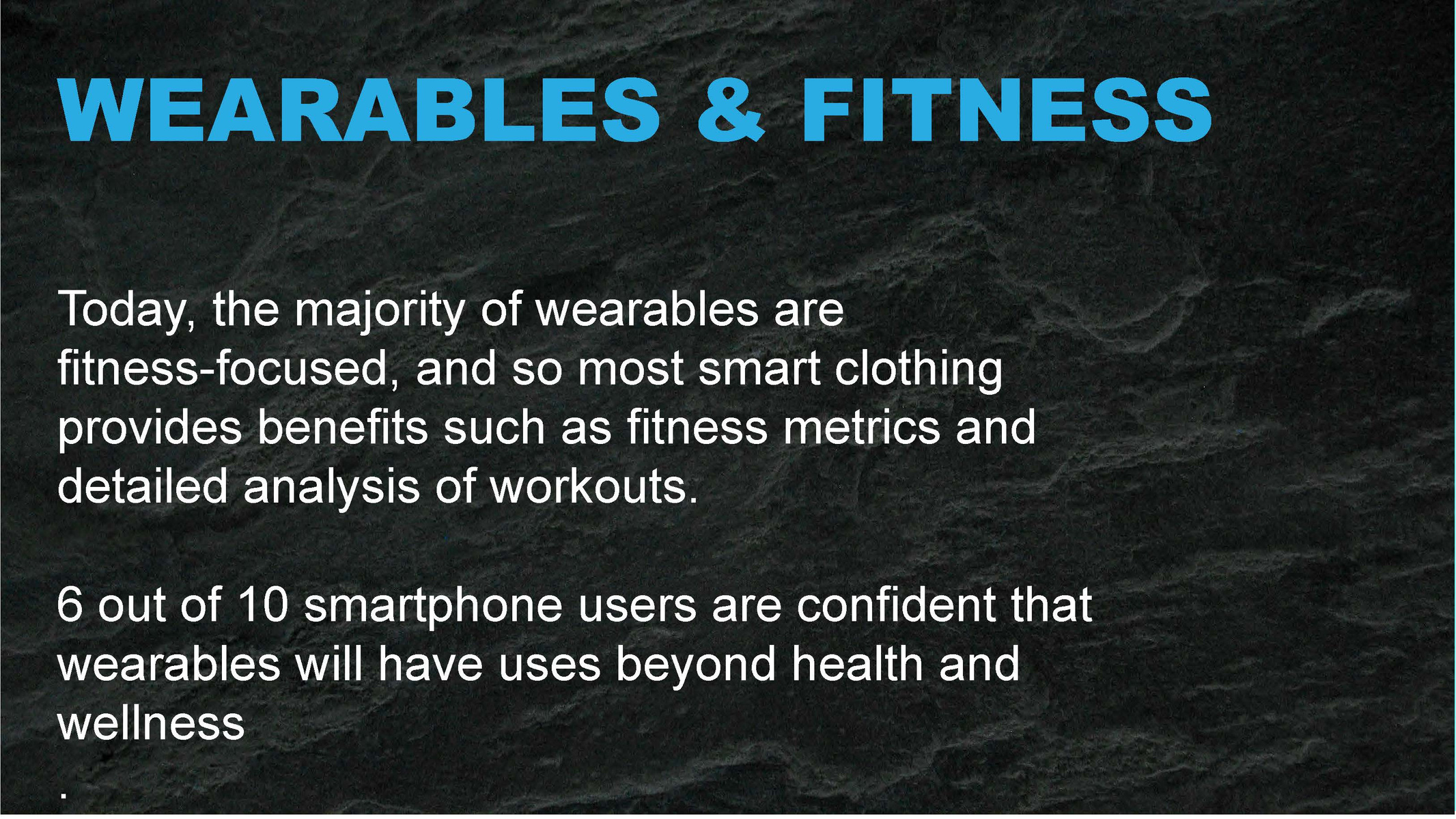 WEARABLES & FITNESS

Today, the majority of wearables are fitness-focused, and so most smart clothing provides benefits such as fitness metrics and detailed analysis of workouts.

6 out of 10 smartphone users are confident that wearables will have uses beyond health and wellness

.